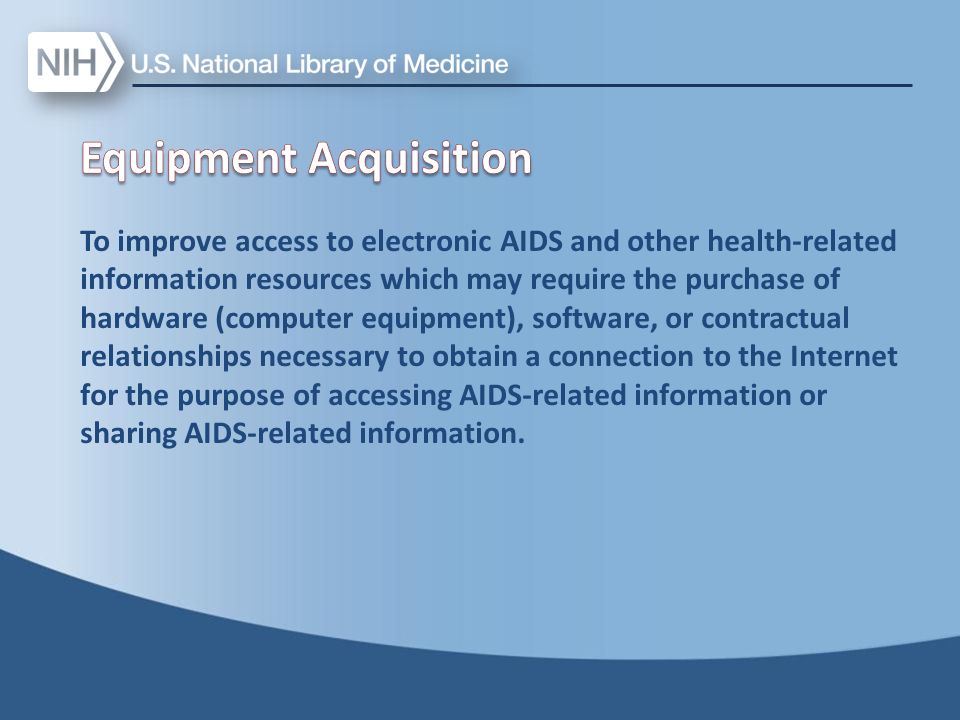 NIH U.S. National Library of Medicine

Equipment Acquisition

To improve access to electronic AIDS and other health-related information resources which may require the purchase of hardware (computer equipment), software, or contractual relationships necessary to obtain a connection to the Internet for the purpose of accessing AIDS-related information or sharing AIDS-related information.